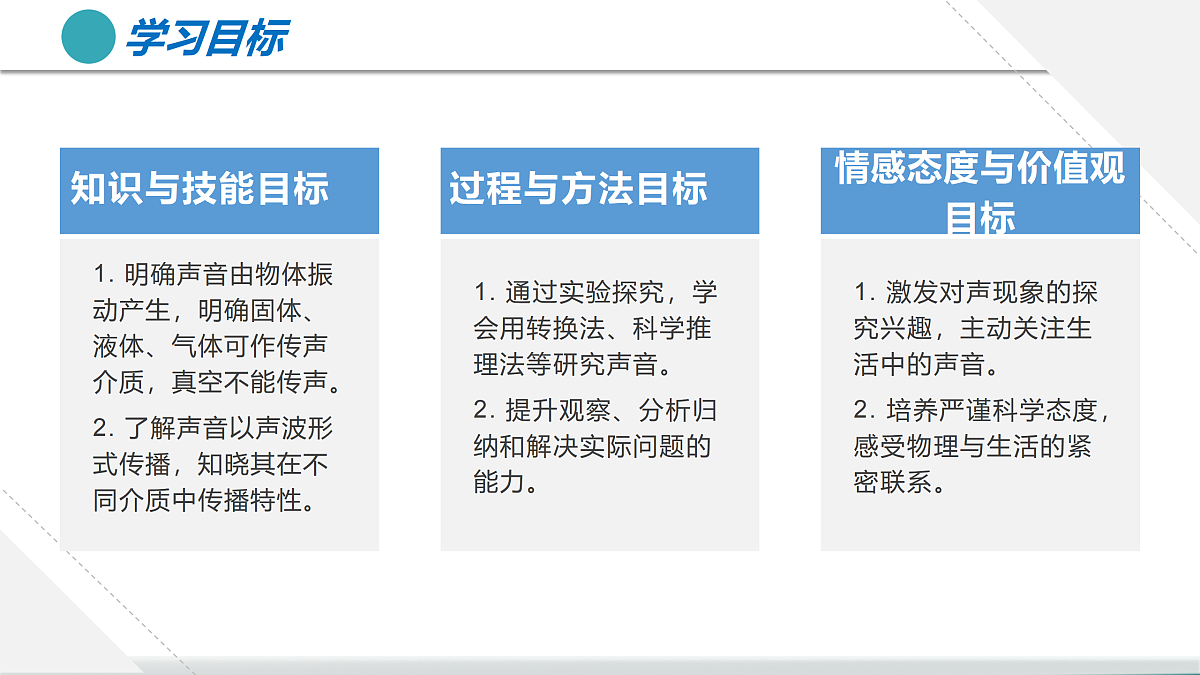 学习目标

知识与技能目标

1. 明确声音由物体振动产生，明确固体、液体、气体可作传声介质，真空不能传声。

2. 了解声音以声波形式传播，知晓其在不同介质中传播特性。

过程与方法目标

1. 通过实验探究，学会用转换法、科学推理法等研究声音。

2. 提升观察、分析归纳和解决实际问题的能力。

情感态度与价值观目标

1. 激发对声现象的探究兴趣，主动关注生活中的声音。

2. 培养严谨科学态度，感受物理与生活的紧密联系。